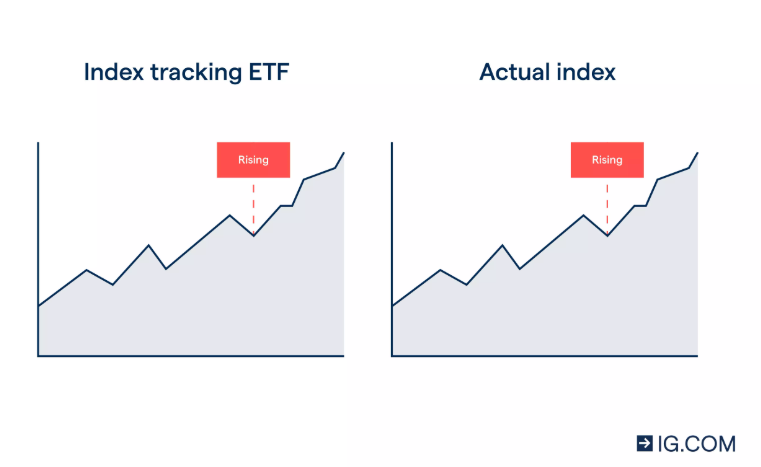 Index tracking ETF

Rising

Actual index

Rising

IG.COM